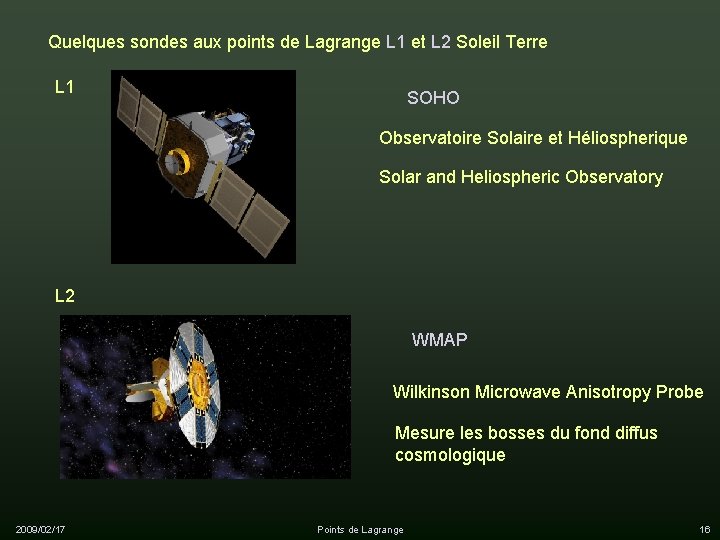 Quelques sondes aux points de Lagrange L1 et L2 Soleil Terre

L1

SOHO

Observatoire Solaire et Héliospherique

Solar and Heliospheric Observatory

L2

WMAP

Wilkinson Microwave Anisotropy Probe

Mesure les bosses du fond diffus cosmologique

2009/02/17

Points de Lagrange

16